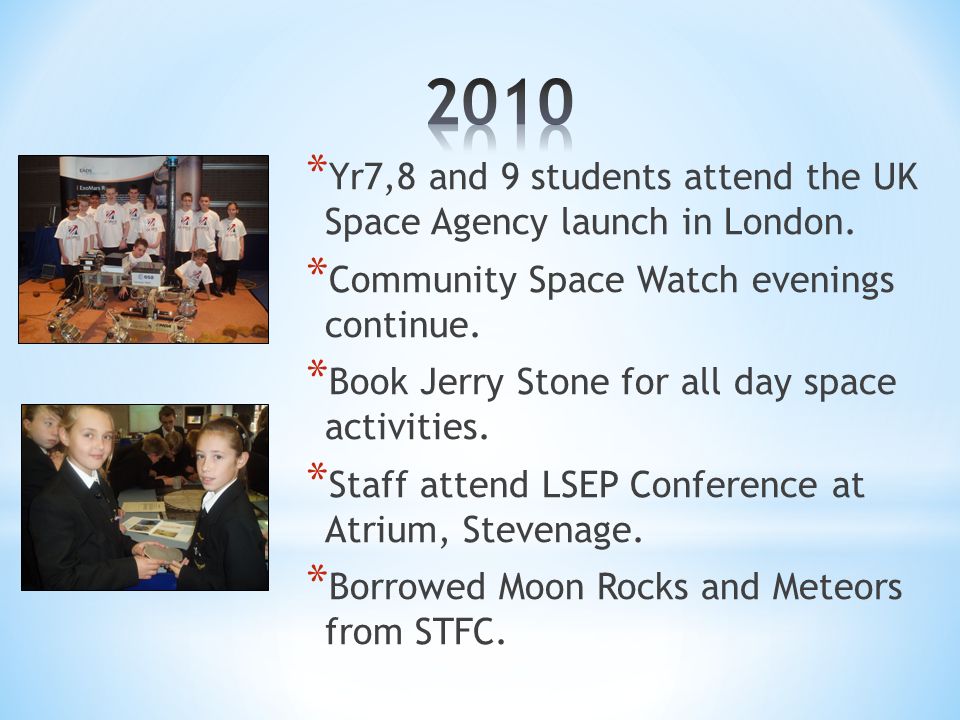 2010

*Yr7,8 and 9 students attend the UK Space Agency launch in London.

*Community Space Watch evenings continue.

*Book Jerry Stone for all day space activities.

*Staff attend LSEP Conference at Atrium, Stevenage.

*Borrowed Moon Rocks and Meteors from STFC.